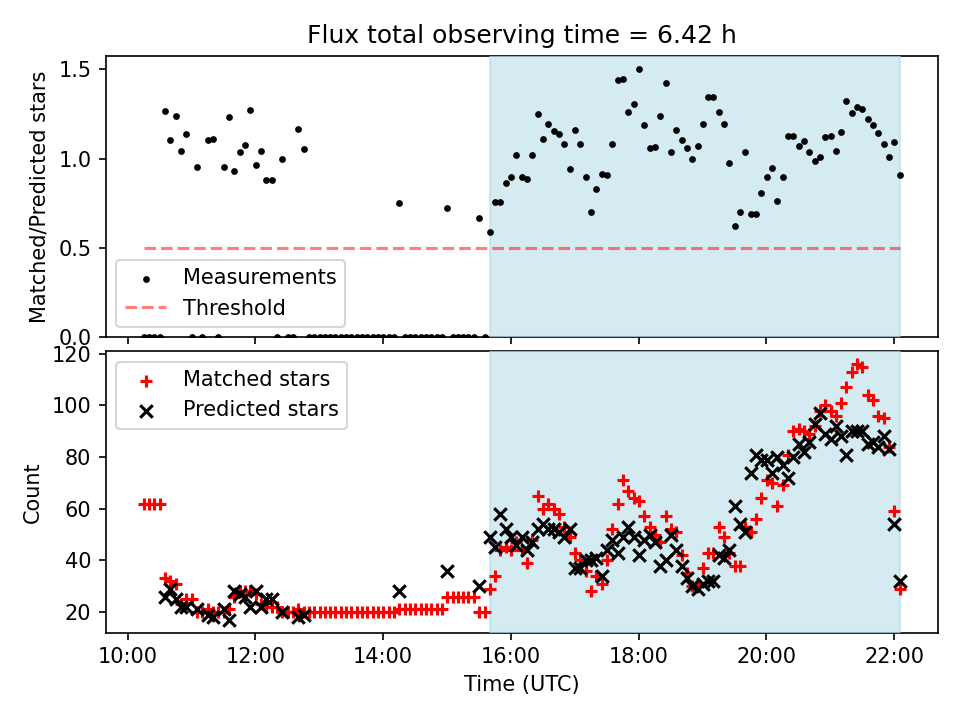 Flux total observing time = 6.42 h

Matched/Predicted stars

1.5
1.0
0.5
0.0

Measurements
Threshold

Count

120
100
80
60
40
20

Matched stars
Predicted stars

10:00
12:00
14:00
16:00
18:00
20:00
22:00

Time (UTC)